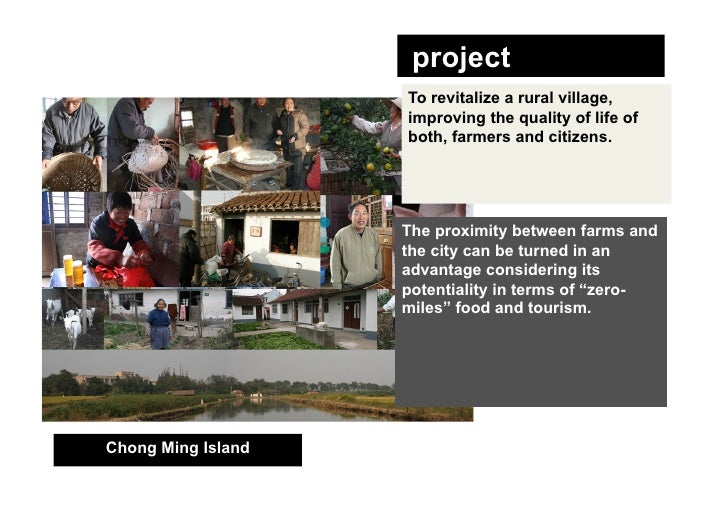 project

To revitalize a rural village, improving the quality of life of both, farmers and citizens.

The proximity between farms and the city can be turned in an advantage considering its potentiality in terms of “zero-miles” food and tourism.

Chong Ming Island